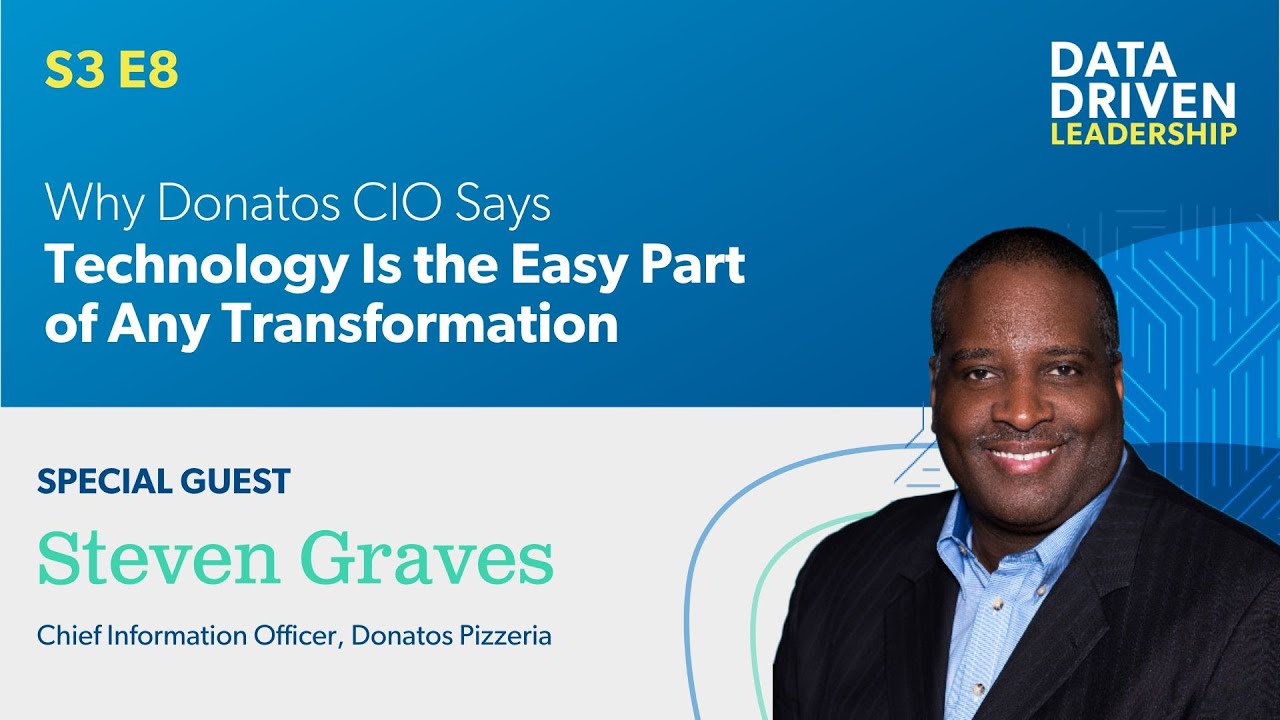 S3 E8

DATA DRIVEN LEADERSHIP

Why Donatos CIO Says
Technology Is the Easy Part of Any Transformation

SPECIAL GUEST

Steven Graves

Chief Information Officer, Donatos Pizzeria